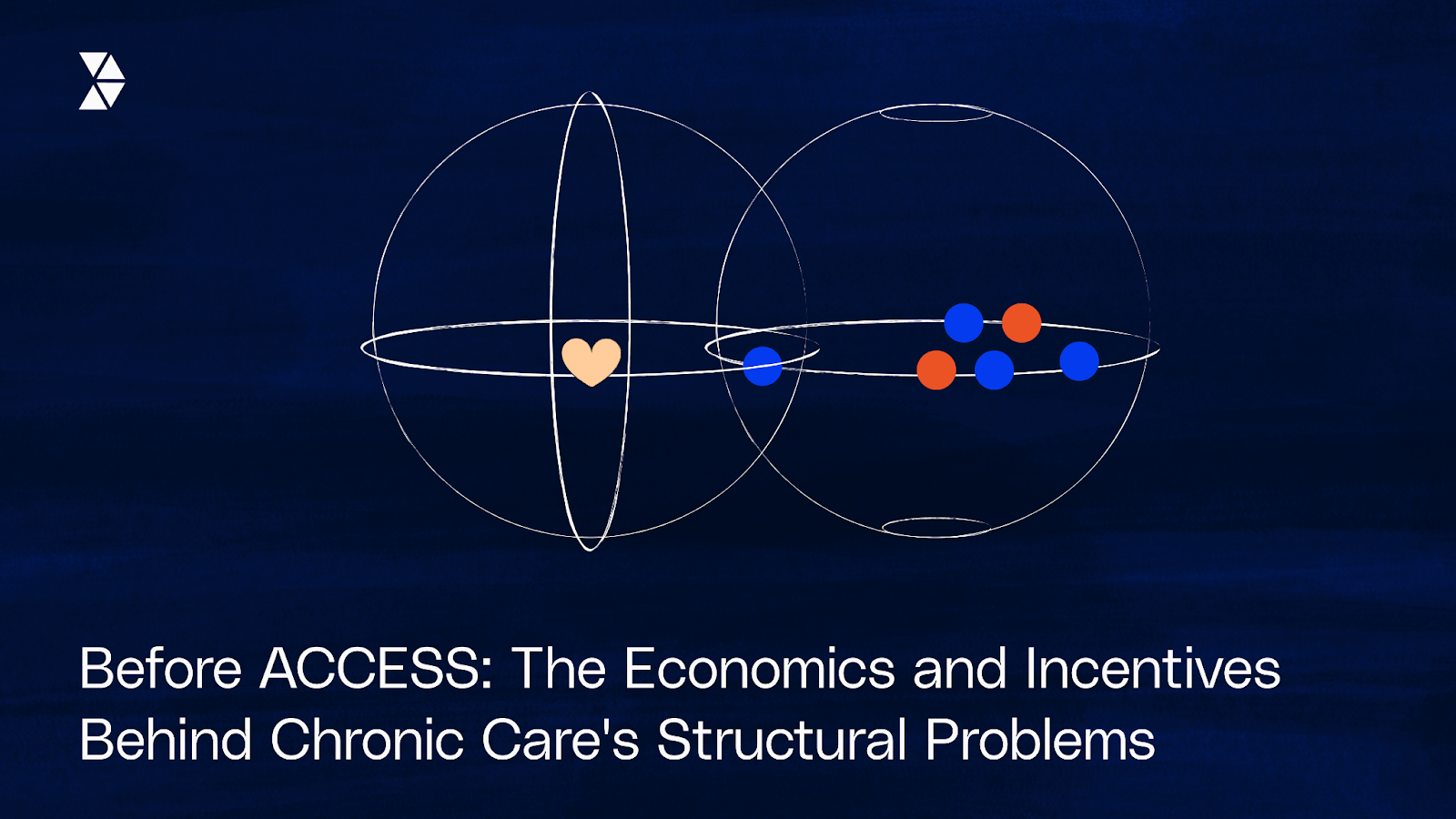 Before ACCESS: The Economics and Incentives Behind Chronic Care's Structural Problems